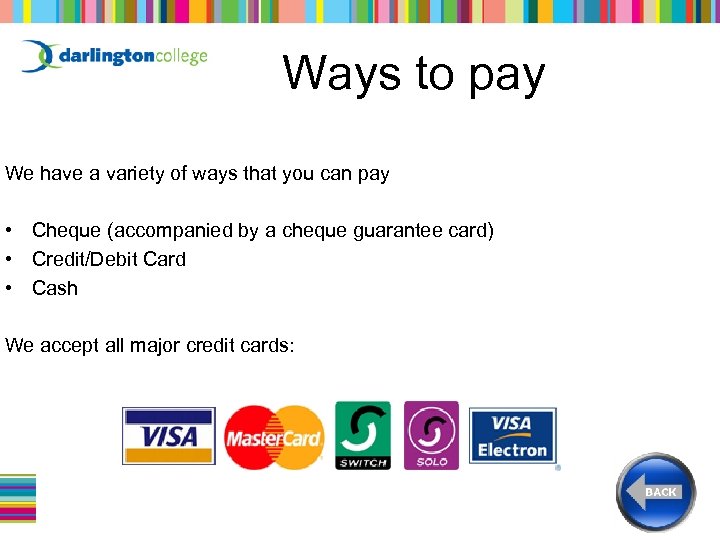 darlingtoncollege

Ways to pay

We have a variety of ways that you can pay

• Cheque (accompanied by a cheque guarantee card)
• Credit/Debit Card
• Cash

We accept all major credit cards:

VISA MasterCard SWITCH SOLO VISA Electron

BACK